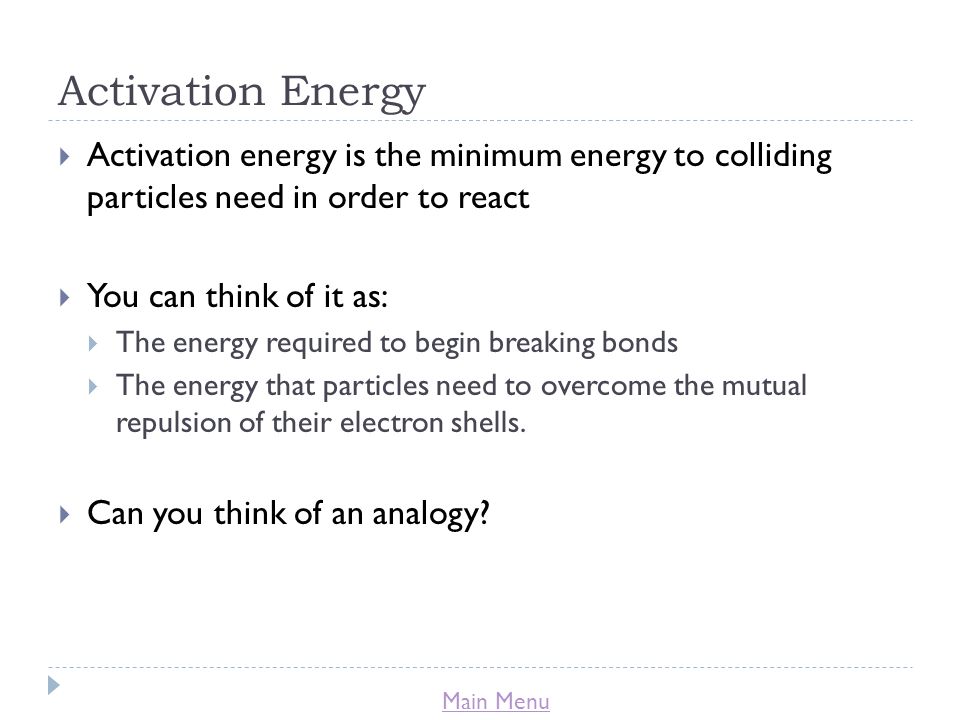 Activation Energy

Activation energy is the minimum energy to colliding particles need in order to react

You can think of it as:

The energy required to begin breaking bonds

The energy that particles need to overcome the mutual repulsion of their electron shells.

Can you think of an analogy?

Main Menu